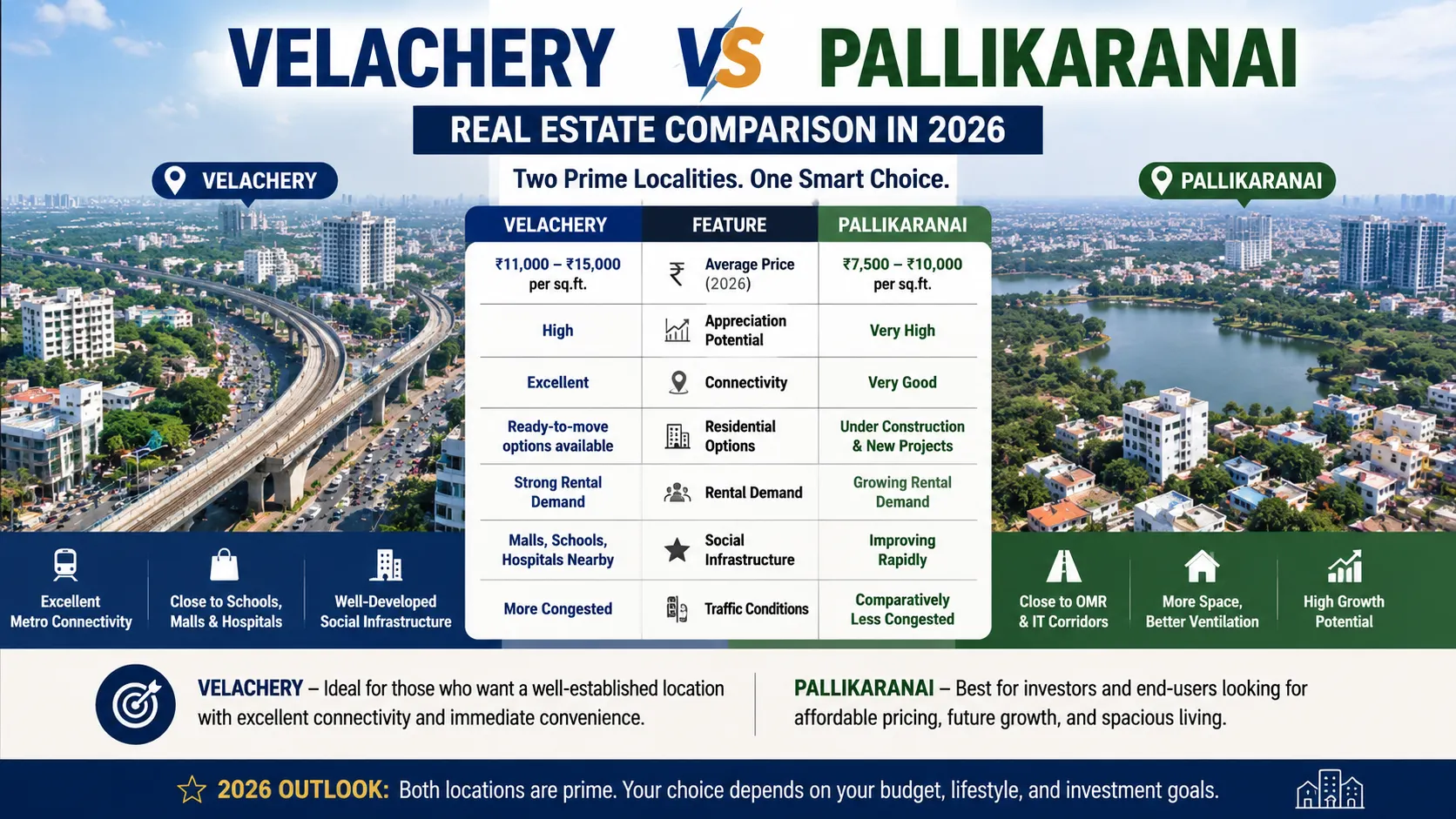 VELACHERY VS PALLIKARANAI

REAL ESTATE COMPARISON IN 2026

Two Prime Localities. One Smart Choice.

VELACHERY

PALLIKARANAI

| VELACHERY | FEATURE | PALLIKARANAI |
|---|---|---|
| ₹11,000 – ₹15,000 per sq.ft. | Average Price (2026) | ₹7,500 – ₹10,000 per sq.ft. |
| High | Appreciation Potential | Very High |
| Excellent | Connectivity | Very Good |
| Ready-to-move options available | Residential Options | Under Construction & New Projects |
| Strong Rental Demand | Rental Demand | Growing Rental Demand |
| Malls, Schools, Hospitals Nearby | Social Infrastructure | Improving Rapidly |
| More Congested | Traffic Conditions | Comparatively Less Congested |

Excellent Metro Connectivity

Close to Schools, Malls & Hospitals

Well-Developed Social Infrastructure

Close to OMR & IT Corridors

More Space, Better Ventilation

High Growth Potential

VELACHERY – Ideal for those who want a well-established location with excellent connectivity and immediate convenience.

PALLIKARANAI – Best for investors and end-users looking for affordable pricing, future growth, and spacious living.

2026 OUTLOOK: Both locations are prime. Your choice depends on your budget, lifestyle, and investment goals.